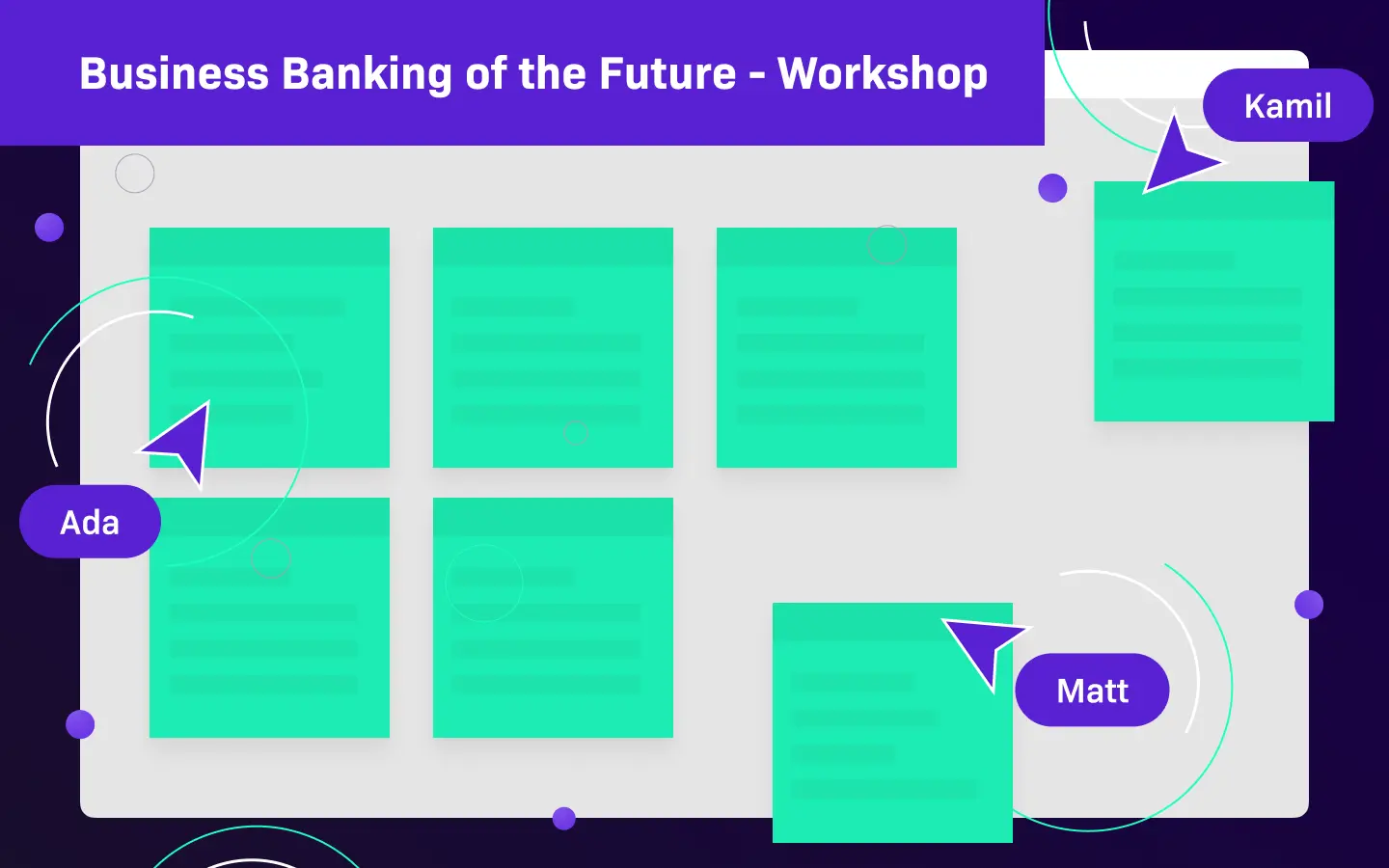 Business Banking of the Future - Workshop

Kamil

Ada

Matt